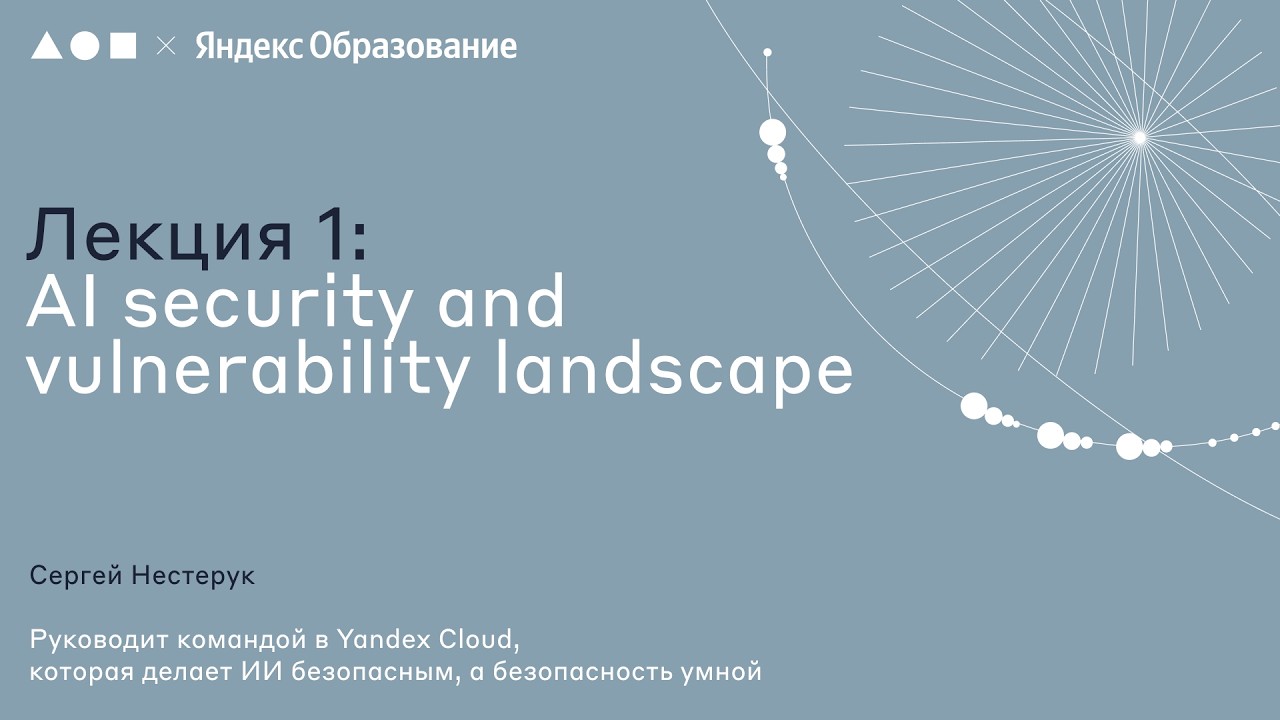 × Яндекс Образование

Лекция 1:
AI security and vulnerability landscape

Сергей Нестерук

Руководит командой в Yandex Cloud, которая делает ИИ безопасным, а безопасность умной